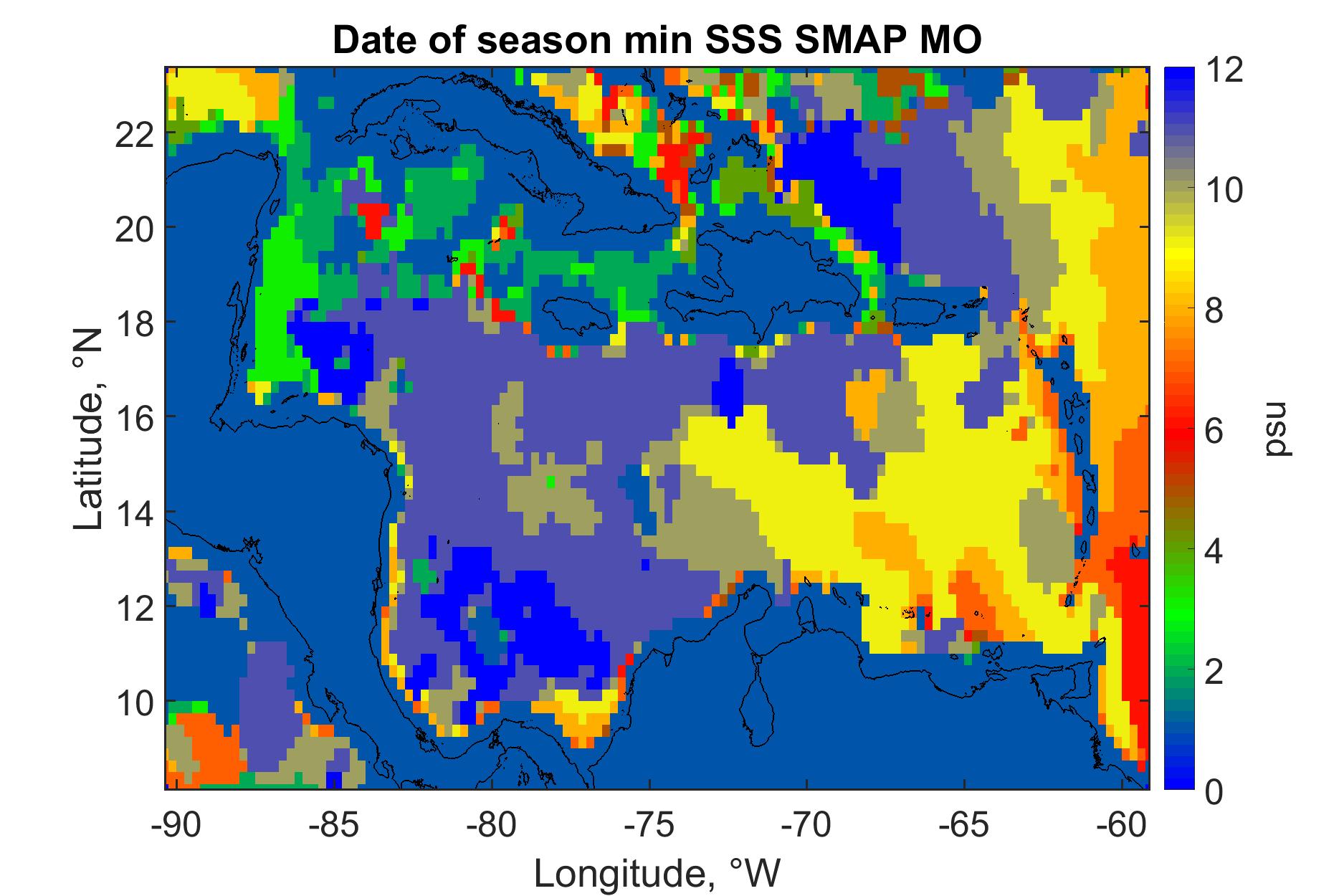 Date of season min SSS SMAP MO

Latitude, °N

22
20
18
16
14
12
10

-90
-85
-80
-75
-70
-65
-60

Longitude, °W

12
10
8
6
4
2
0

psu